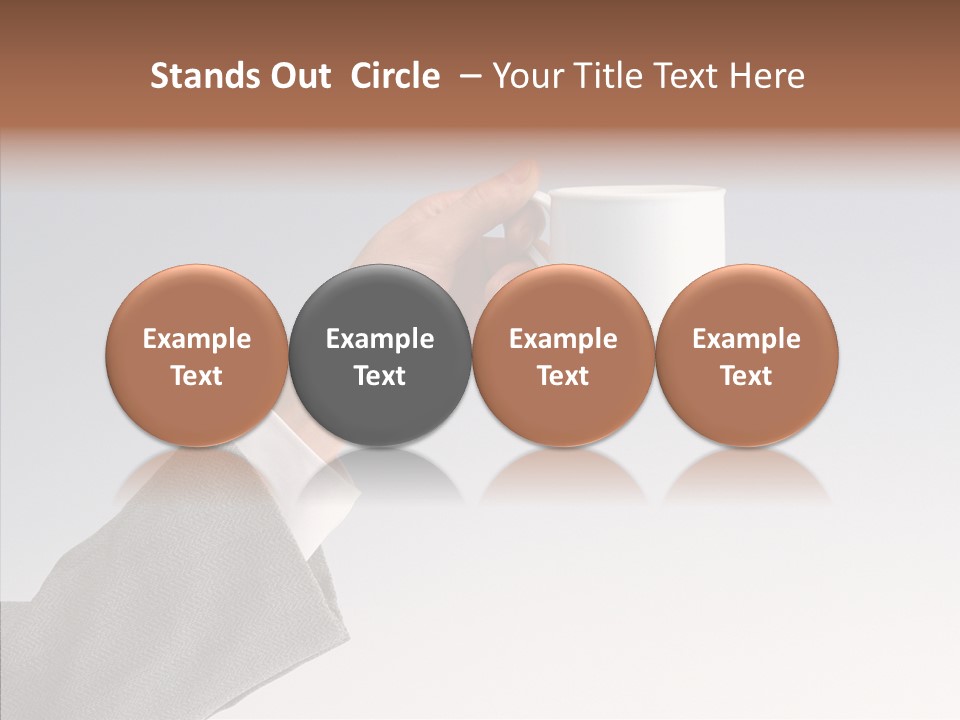 Stands Out  Circle  – Your Title Text Here

Example Text

Example Text

Example Text

Example Text